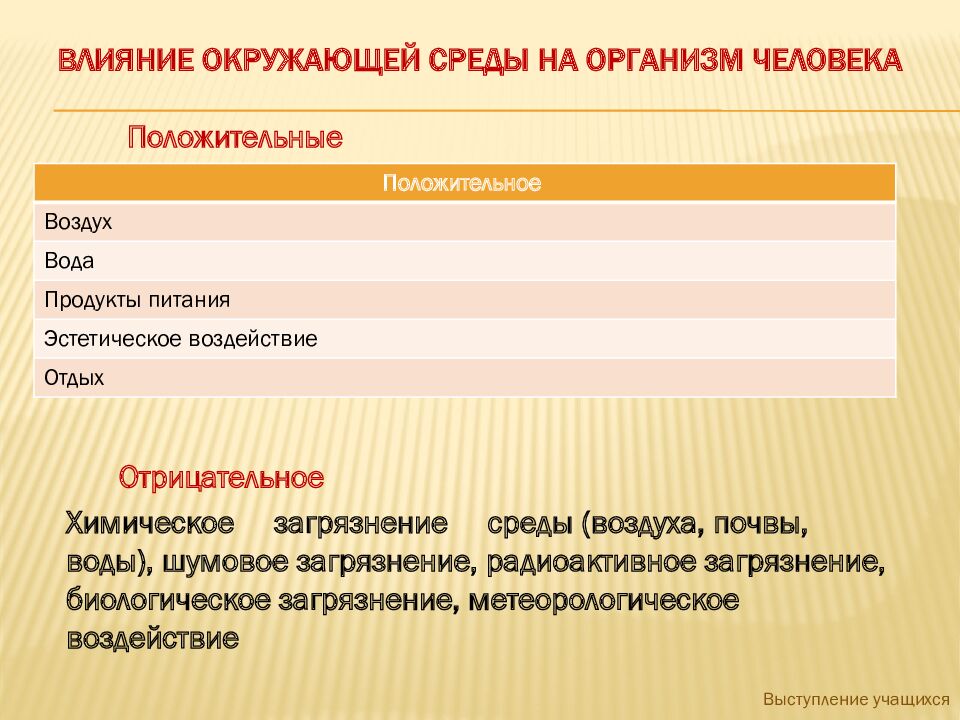 ВЛИЯНИЕ ОКРУЖАЮЩЕЙ СРЕДЫ НА ОРГАНИЗМ ЧЕЛОВЕКА

Положительные

| Положительное |
|---|
| Воздух |
| Вода |
| Продукты питания |
| Эстетическое воздействие |
| Отдых |

Отрицательное

Химическое загрязнение среды (воздуха, почвы, воды), шумовое загрязнение, радиоактивное загрязнение, биологическое загрязнение, метеорологическое воздействие

Выступление учащихся